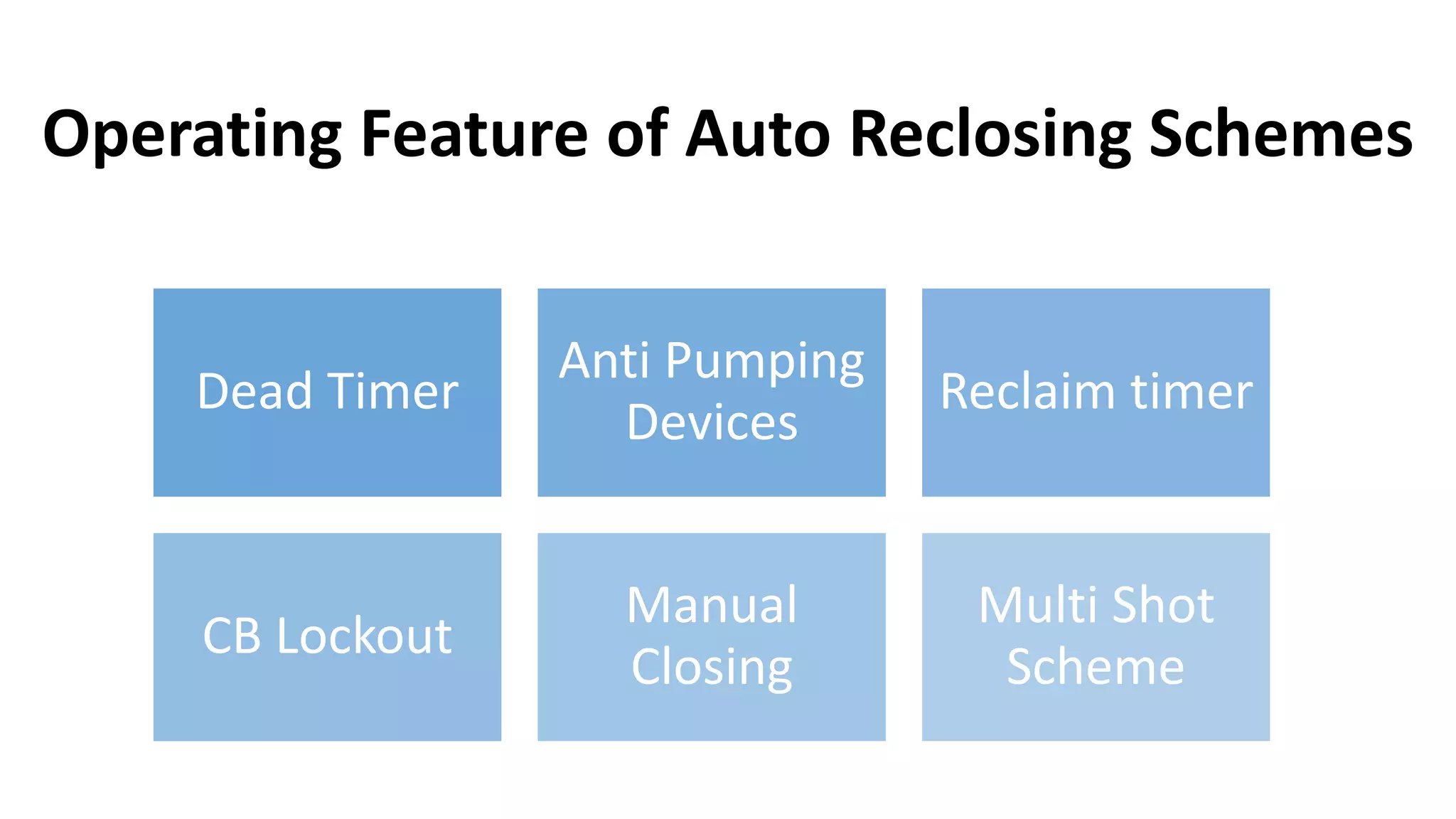 Operating Feature of Auto Reclosing Schemes

Dead Timer

Anti Pumping Devices

Reclaim timer

CB Lockout

Manual Closing

Multi Shot Scheme